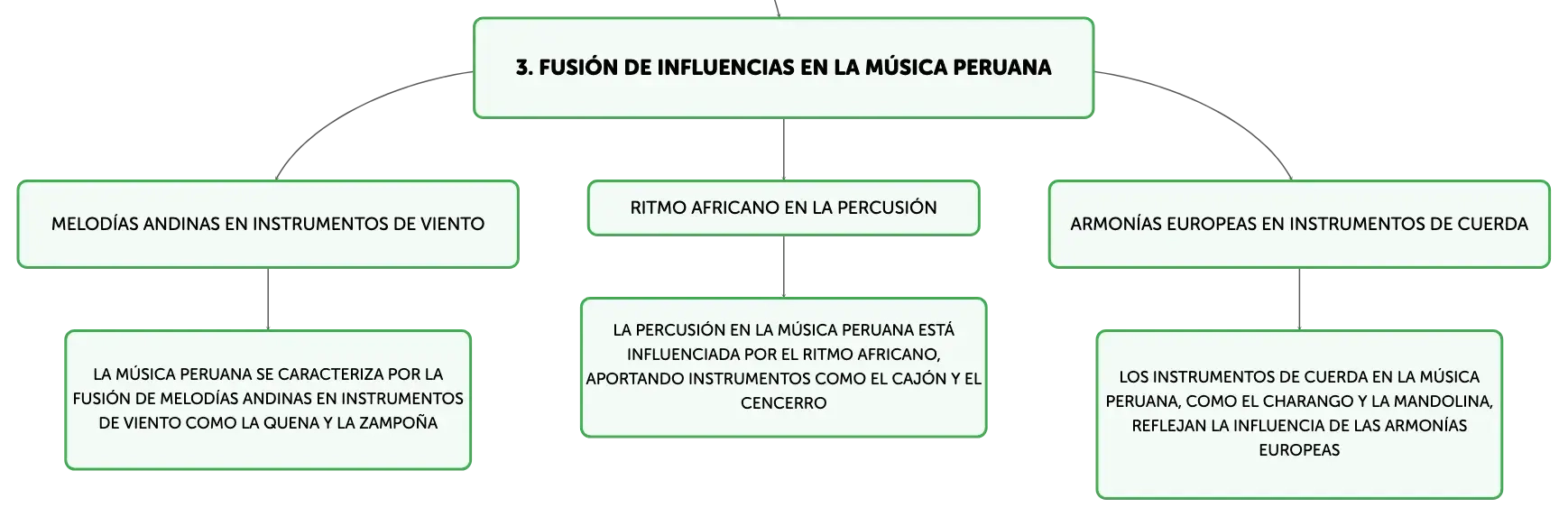 3. FUSIÓN DE INFLUENCIAS EN LA MÚSICA PERUANA

MELODÍAS ANDINAS EN INSTRUMENTOS DE VIENTO

LA MÚSICA PERUANA SE CARACTERIZA POR LA FUSIÓN DE MELODÍAS ANDINAS EN INSTRUMENTOS DE VIENTO COMO LA QUENA Y LA ZAMPOÑA

RITMO AFRICANO EN LA PERCUSIÓN

LA PERCUSIÓN EN LA MÚSICA PERUANA ESTÁ INFLUENCIADA POR EL RITMO AFRICANO, APORTANDO INSTRUMENTOS COMO EL CAJÓN Y EL CENCERRO

ARMONÍAS EUROPEAS EN INSTRUMENTOS DE CUERDA

LOS INSTRUMENTOS DE CUERDA EN LA MÚSICA PERUANA, COMO EL CHARANGO Y LA MANDOLINA, REFLEJAN LA INFLUENCIA DE LAS ARMONÍAS EUROPEAS